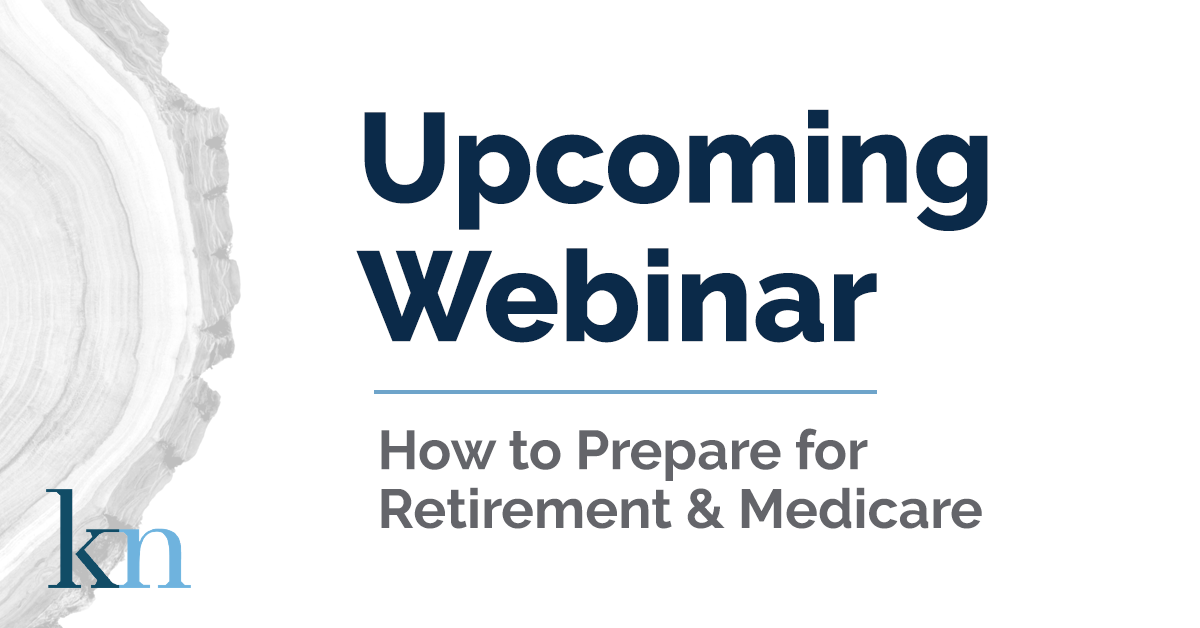 Upcoming Webinar

How to Prepare for Retirement & Medicare

kn